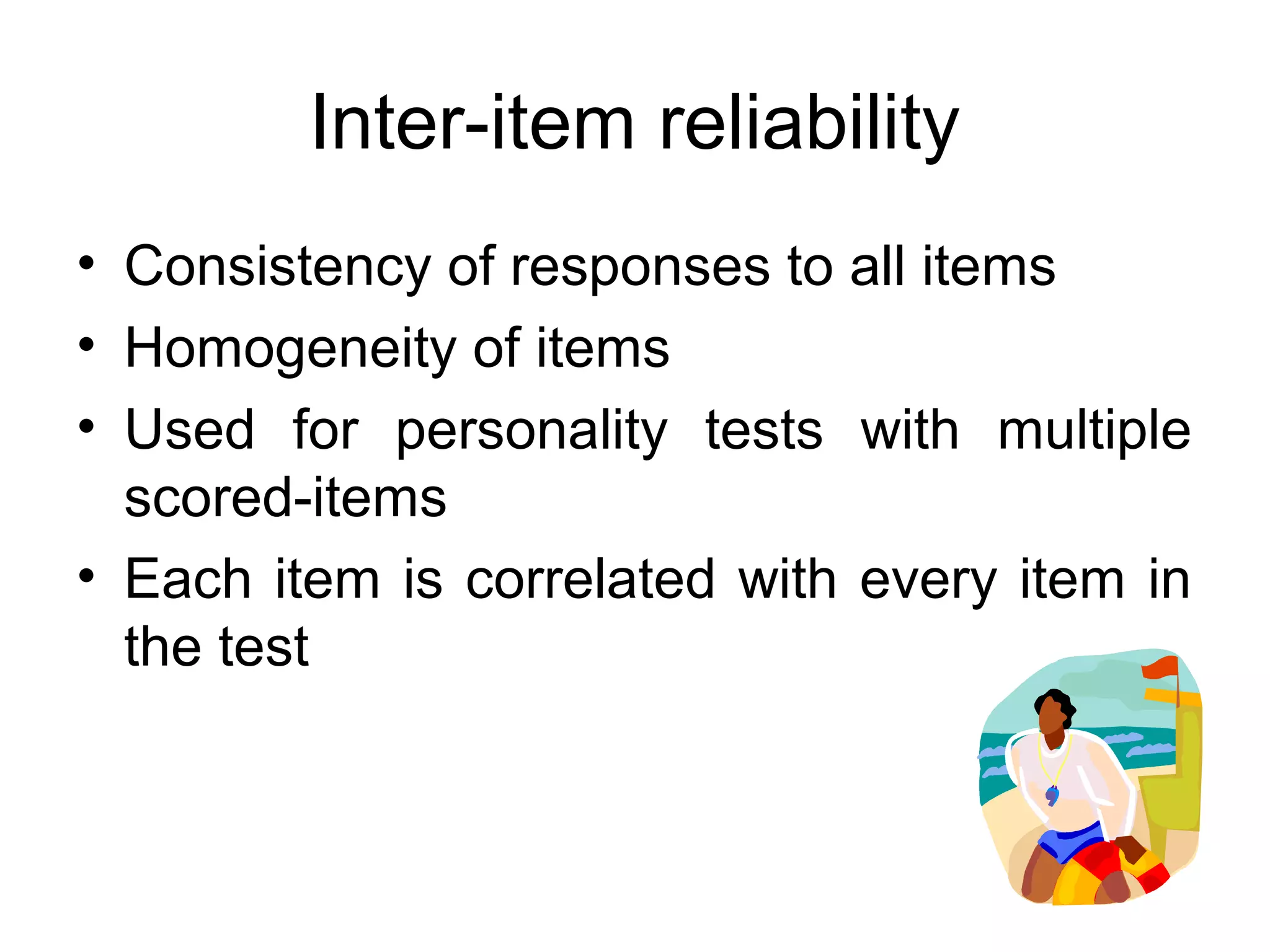 Inter-item reliability

• Consistency of responses to all items
• Homogeneity of items
• Used for personality tests with multiple scored-items
• Each item is correlated with every item in the test